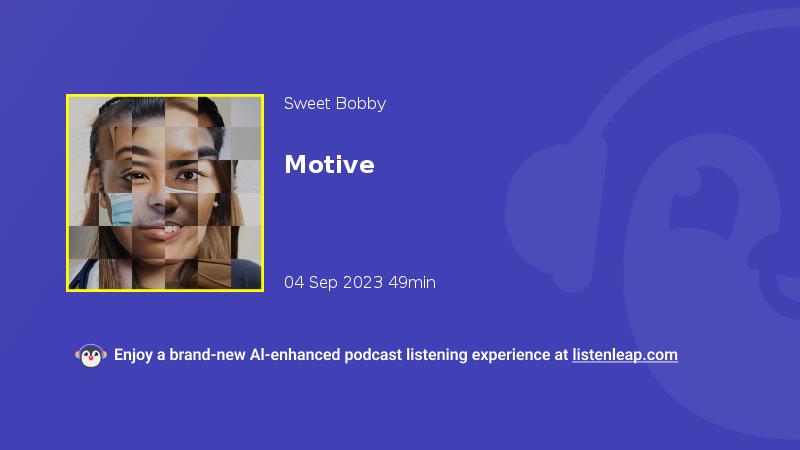 Sweet Bobby

Motive

04 Sep 2023 49min

Enjoy a brand-new AI-enhanced podcast listening experience at listenleap.com